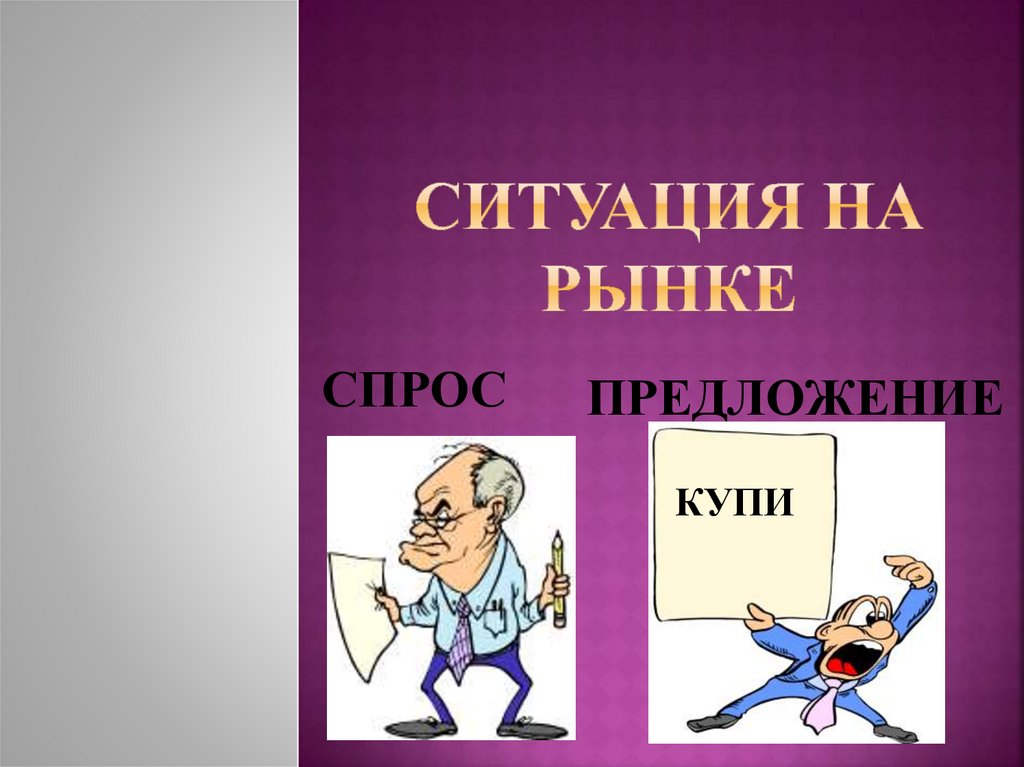 СИТУАЦИЯ НА РЫНКЕ

СПРОС

ПРЕДЛОЖЕНИЕ

КУПИ